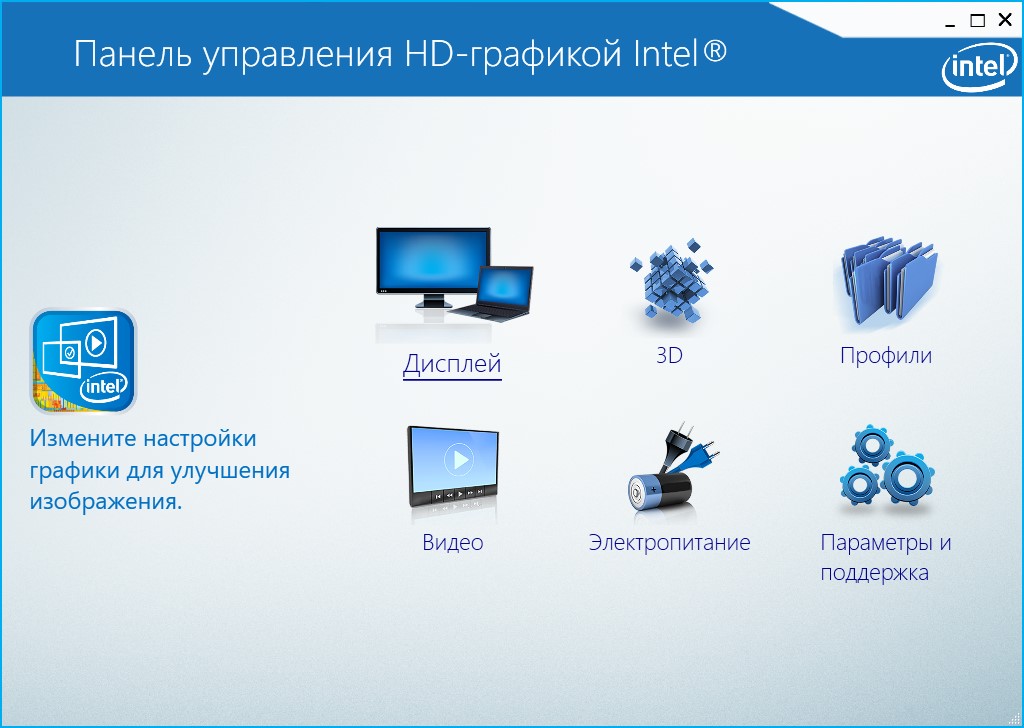 Панель управления HD-графикой Intel®

intel

intel

Измените настройки графики для улучшения изображения.

Дисплей

3D

Профили

Видео

Электропитание

Параметры и поддержка